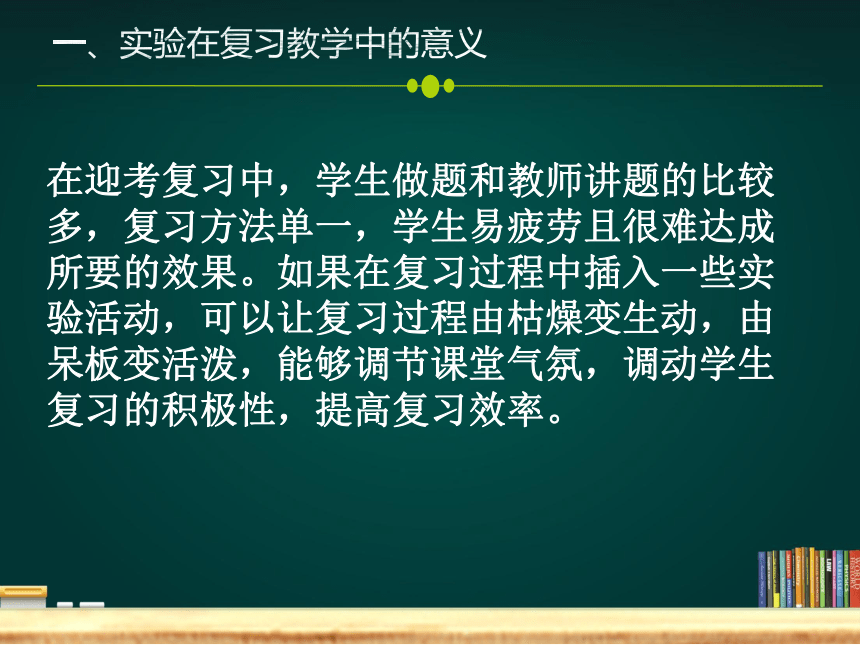 一、实验在复习教学中的意义

在迎考复习中，学生做题和教师讲题的比较多，复习方法单一，学生易疲劳且很难达成所要的效果。如果在复习过程中插入一些实验活动，可以让复习过程由枯燥变生动，由呆板变活泼，能够调节课堂气氛，调动学生复习的积极性，提高复习效率。